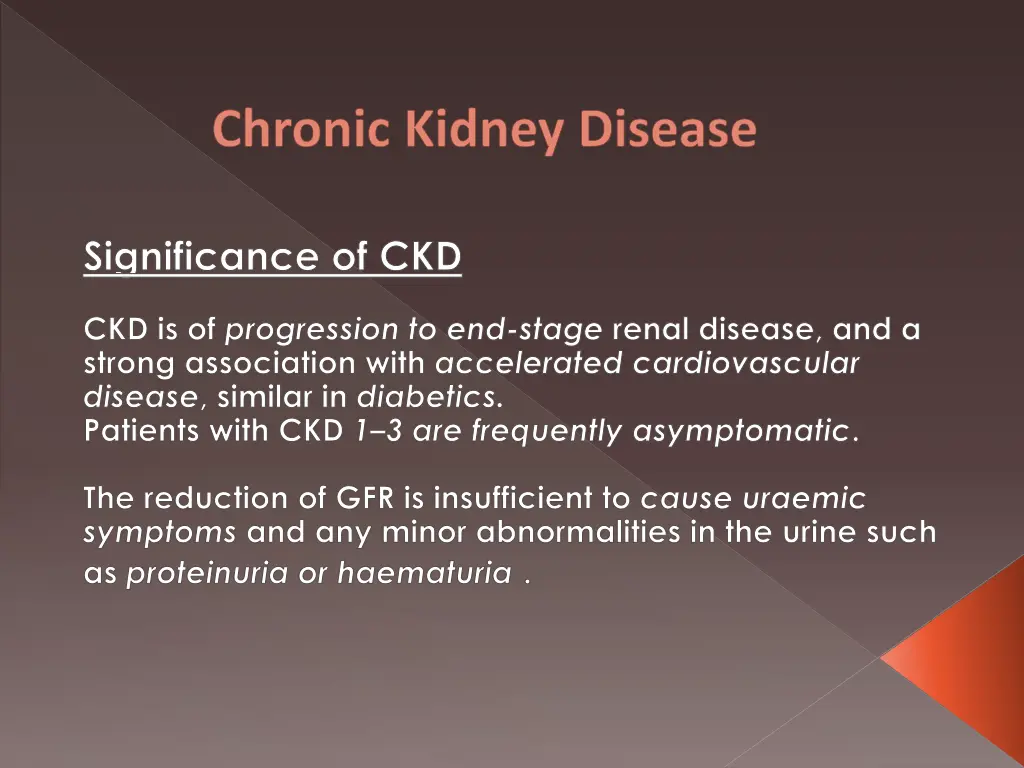 Chronic Kidney Disease

Significance of CKD

CKD is of progression to end-stage renal disease, and a strong association with accelerated cardiovascular disease, similar in diabetics.
Patients with CKD 1–3 are frequently asymptomatic.

The reduction of GFR is insufficient to cause uraemic symptoms and any minor abnormalities in the urine such as proteinuria or haematuria .